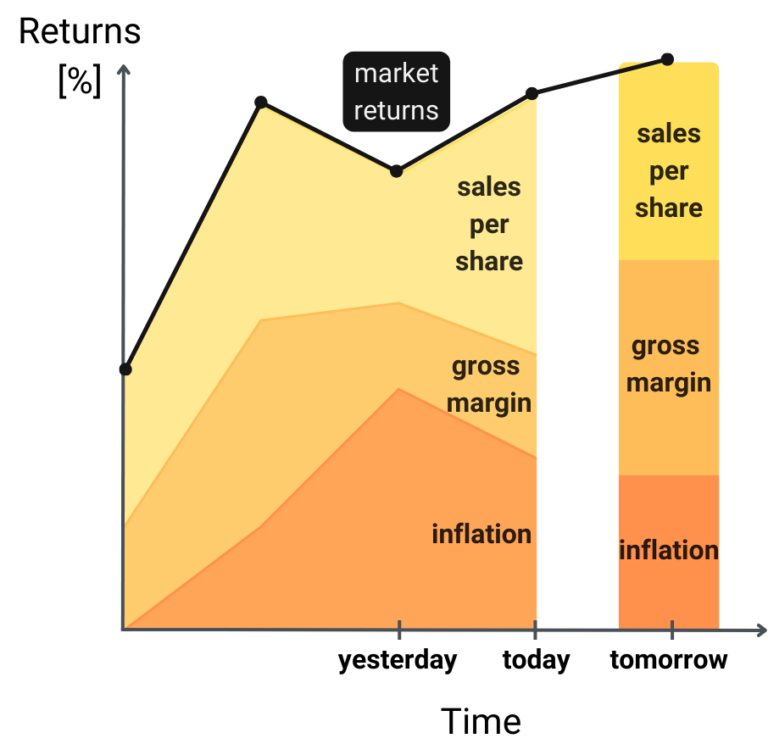 Returns
[%]

market returns

sales per share

gross margin

inflation

sales per share

gross margin

inflation

yesterday today tomorrow

Time